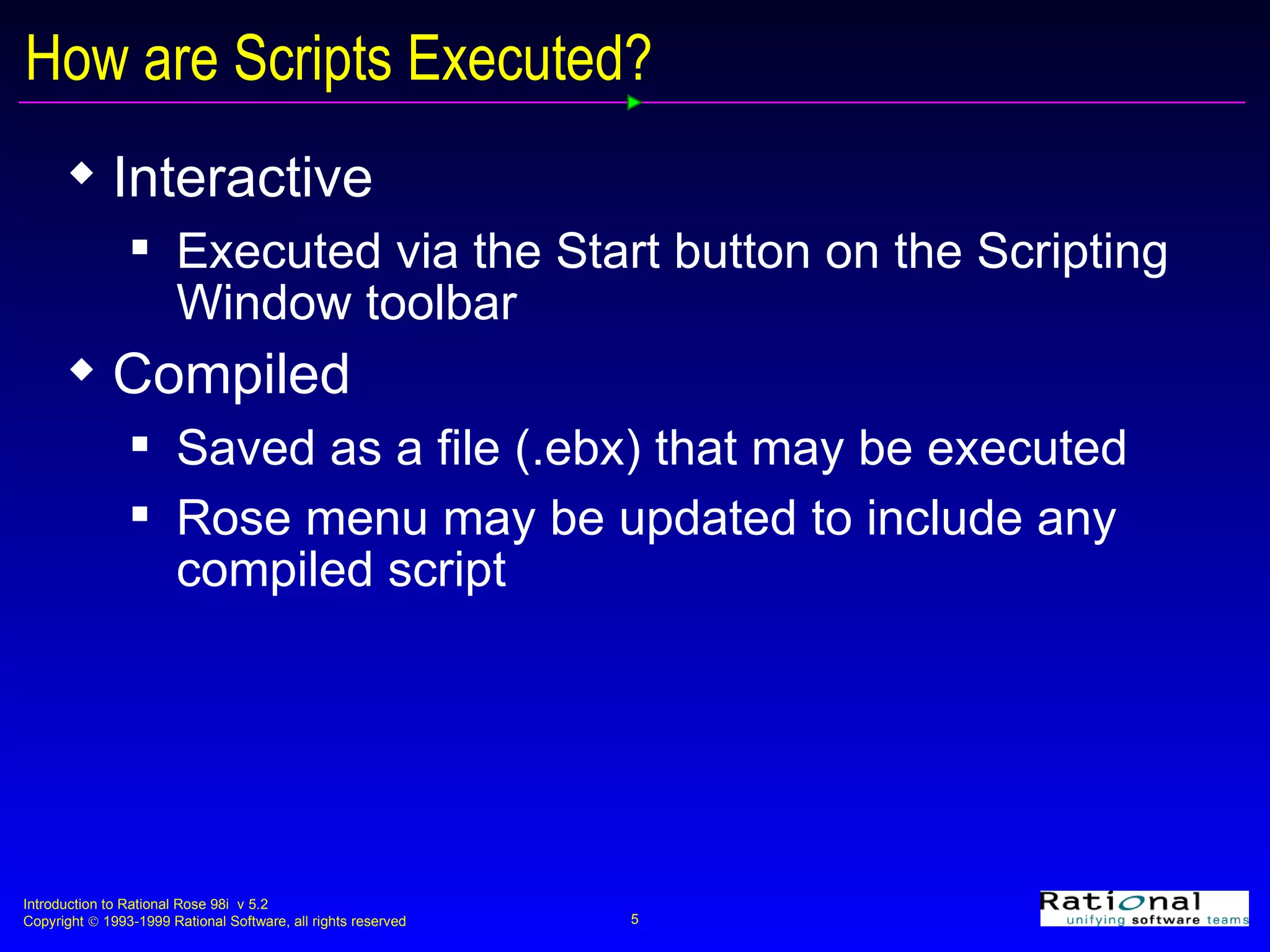 How are Scripts Executed?

Interactive

Executed via the Start button on the Scripting Window toolbar

Compiled

Saved as a file (.ebx) that may be executed

Rose menu may be updated to include any compiled script

Introduction to Rational Rose 98i v 5.2
Copyright © 1993-1999 Rational Software, all rights reserved

5

Rational
unifying software teams